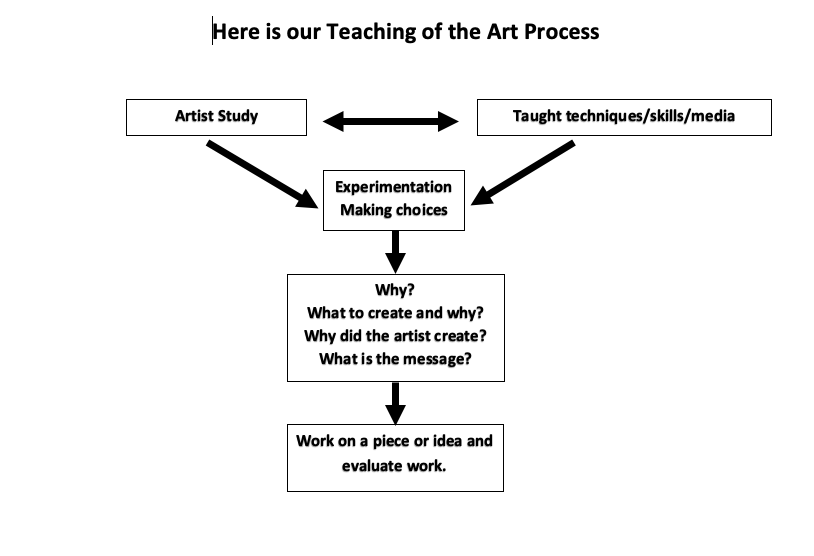 Here is our Teaching of the Art Process

Artist Study

Taught techniques/skills/media

Experimentation
Making choices

Why?
What to create and why?
Why did the artist create?
What is the message?

Work on a piece or idea and evaluate work.